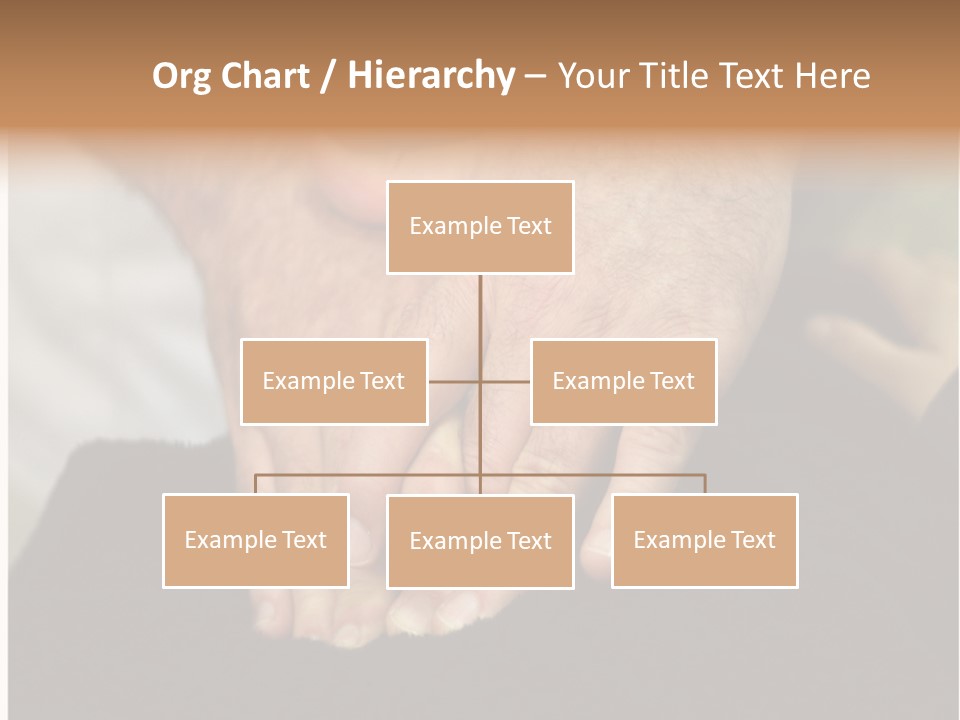 Org Chart / Hierarchy – Your Title Text Here

Example Text

Example Text

Example Text

Example Text

Example Text

Example Text